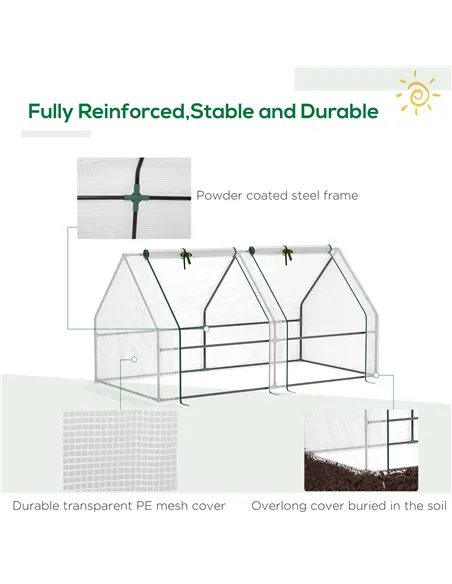 Fully Reinforced,Stable and Durable

Powder coated steel frame

Durable transparent PE mesh cover

Overlong cover buried in the soil